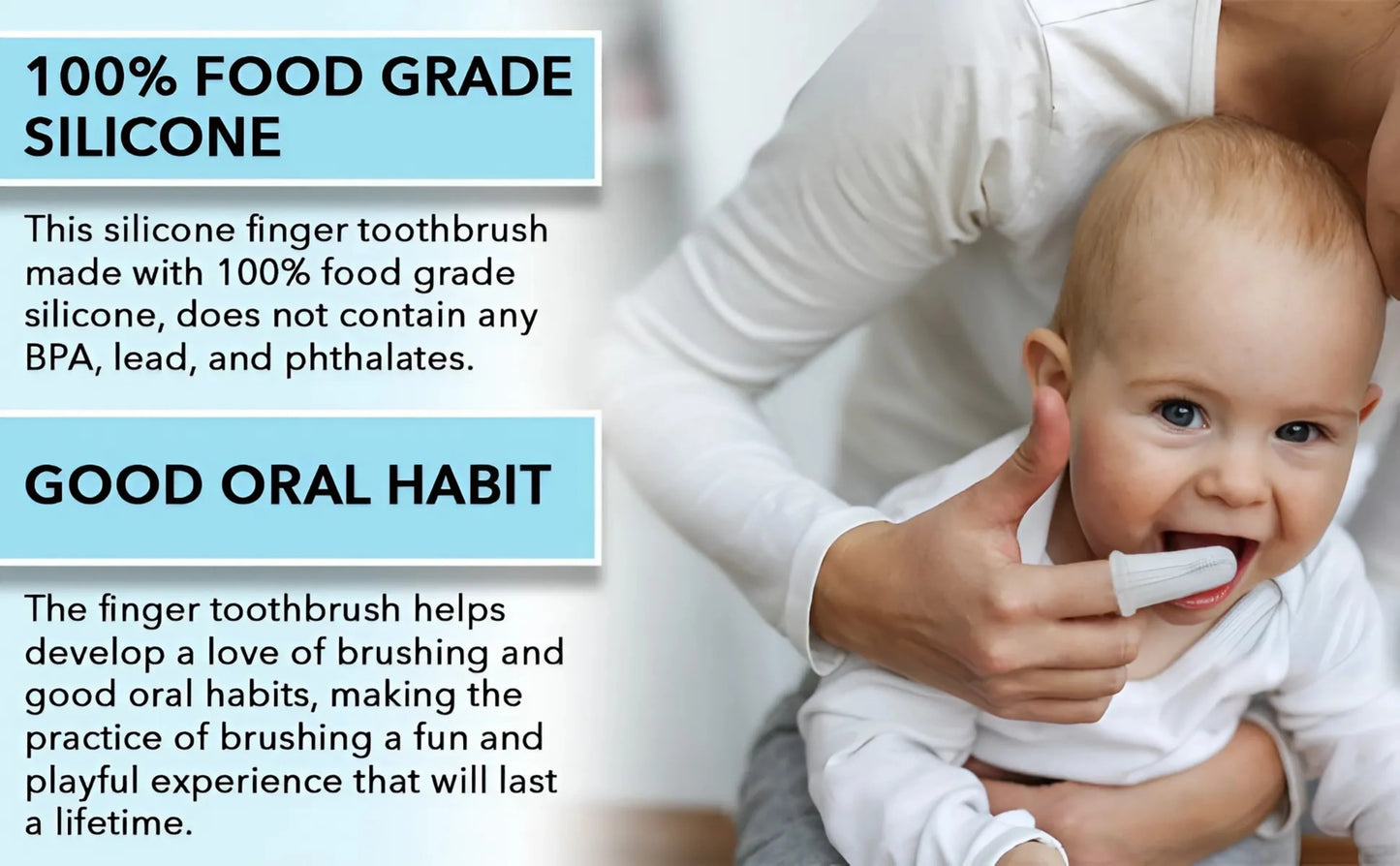 100% FOOD GRADE SILICONE

This silicone finger toothbrush made with 100% food grade silicone, does not contain any BPA, lead, and phthalates.

GOOD ORAL HABIT

The finger toothbrush helps develop a love of brushing and good oral habits, making the practice of brushing a fun and playful experience that will last a lifetime.